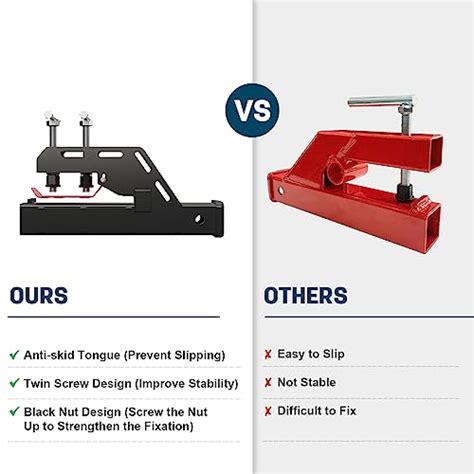 VS

OURS

✓ Anti-skid Tongue (Prevent Slipping)

✓ Twin Screw Design (Improve Stability)

✓ Black Nut Design (Screw the Nut Up to Strengthen the Fixation)

OTHERS

✗ Easy to Slip

✗ Not Stable

✗ Difficult to Fix